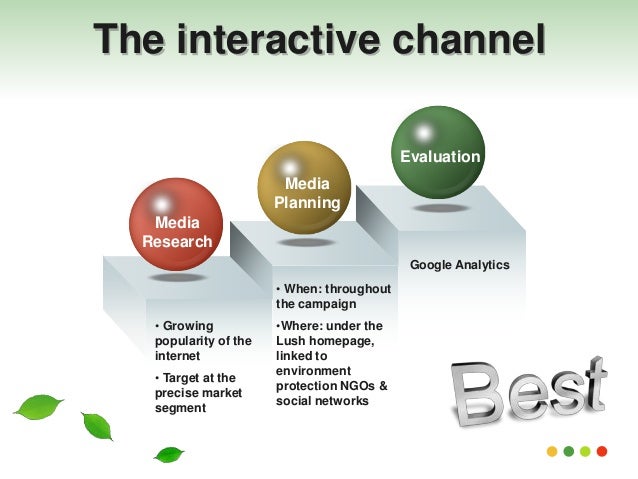 The interactive channel

Media Research

• Growing popularity of the internet

• Target at the precise market segment

Media Planning

• When: throughout the campaign

•Where: under the Lush homepage, linked to environment protection NGOs & social networks

Evaluation

Google Analytics

Best